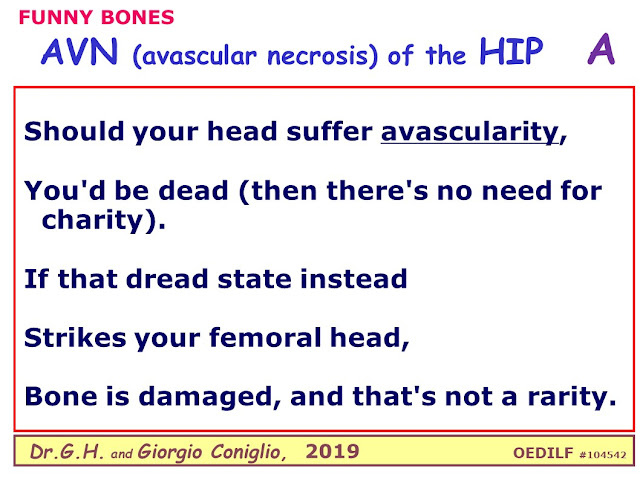 FUNNY BONES

AVN (avascular necrosis) of the HIP A

Should your head suffer avascularity,

You'd be dead (then there's no need for charity).

If that dread state instead

Strikes your femoral head,

Bone is damaged, and that's not a rarity.

Dr.G.H. and Giorgio Coniglio, 2019 OEDILF #104542